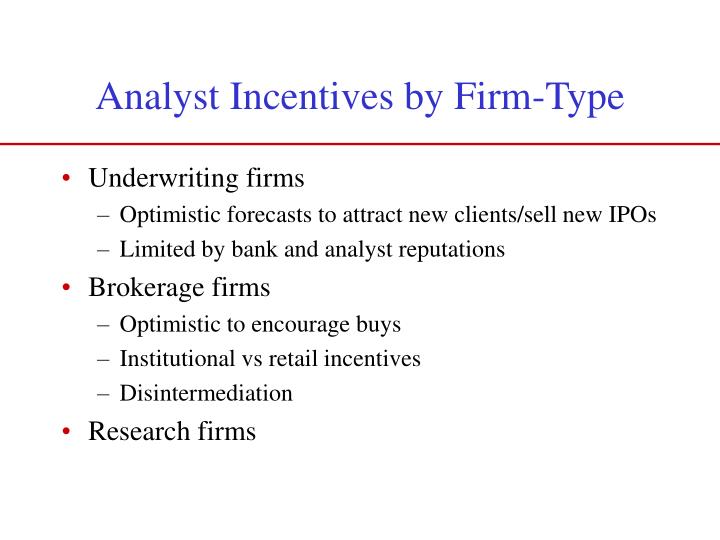 Analyst Incentives by Firm-Type

• Underwriting firms
– Optimistic forecasts to attract new clients/sell new IPOs
– Limited by bank and analyst reputations
• Brokerage firms
– Optimistic to encourage buys
– Institutional vs retail incentives
– Disintermediation
• Research firms